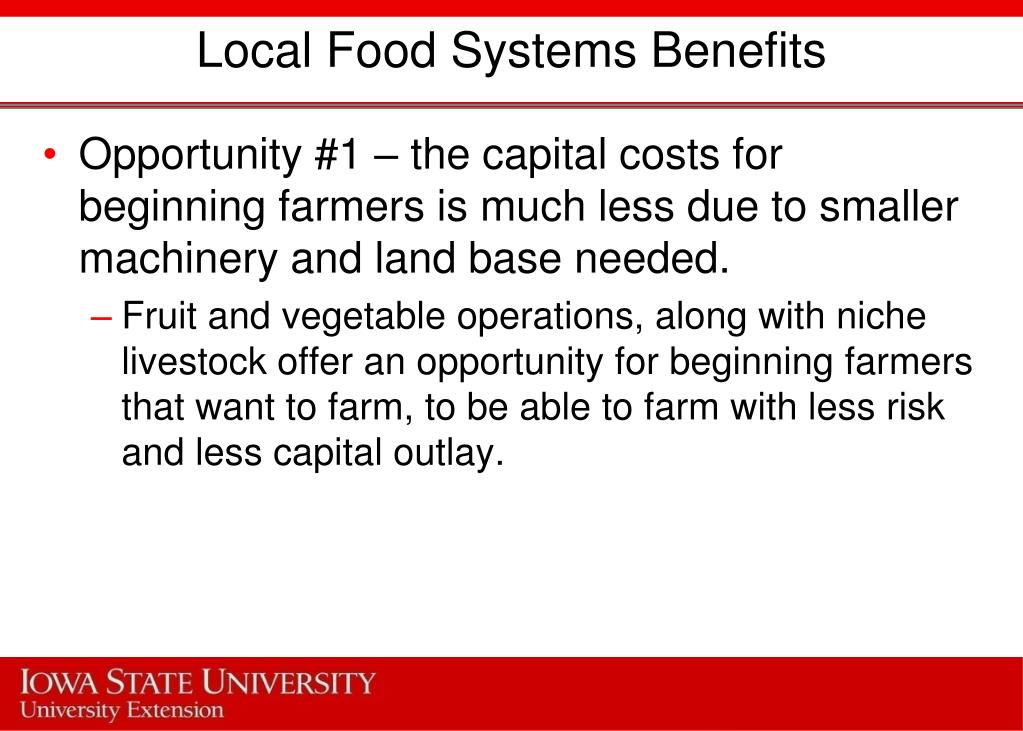 Local Food Systems Benefits

• Opportunity #1 – the capital costs for beginning farmers is much less due to smaller machinery and land base needed.

– Fruit and vegetable operations, along with niche livestock offer an opportunity for beginning farmers that want to farm, to be able to farm with less risk and less capital outlay.

IOWA STATE UNIVERSITY
University Extension